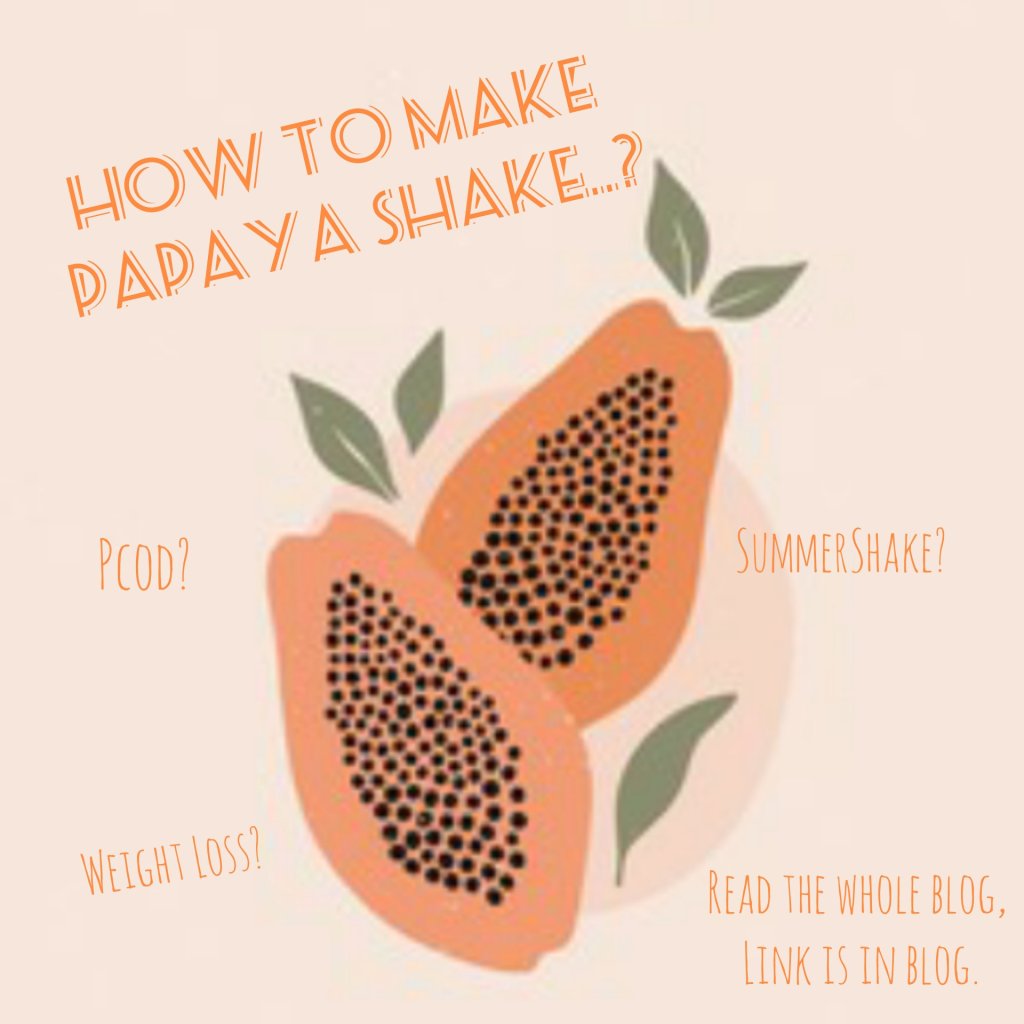 HOW TO MAKE PAPAYA SHAKE...?

Pcod?

SummerShake?

Weight Loss?

Read the whole blog, Link is in blog.